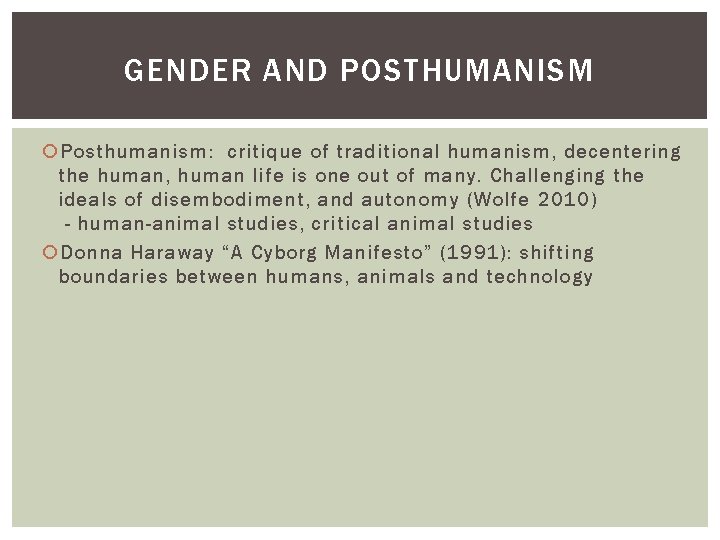 GENDER AND POSTHUMANISM

Posthumanism: critique of traditional humanism, decentering the human, human life is one out of many. Challenging the ideals of disembodiment, and autonomy (Wolfe 2010)
- human-animal studies, critical animal studies

Donna Haraway “A Cyborg Manifesto” (1991): shifting boundaries between humans, animals and technology